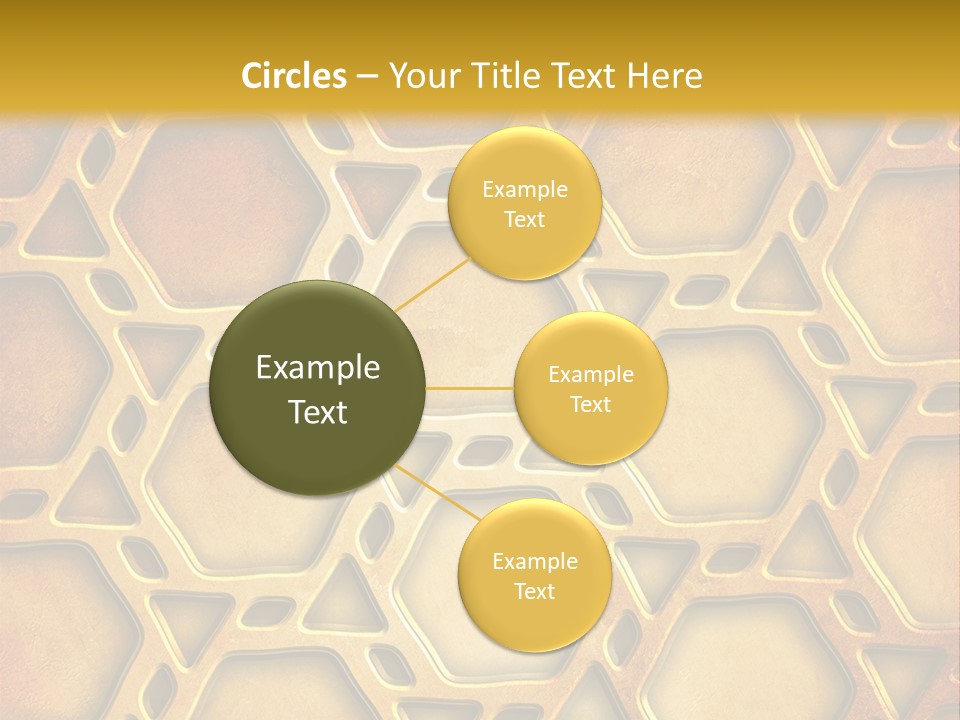 Circles – Your Title Text Here

Example Text

Example Text

Example Text

Example Text